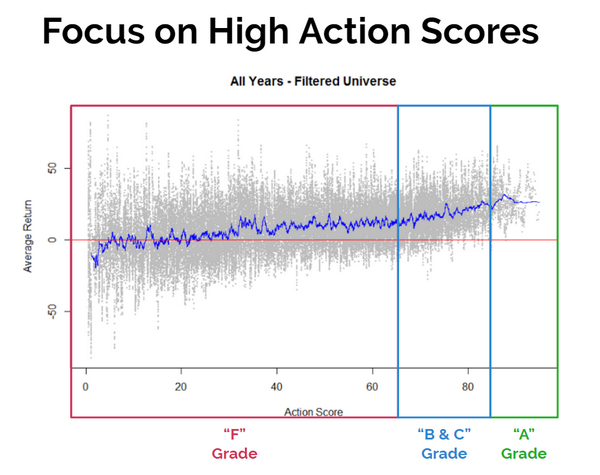 Focus on High Action Scores

All Years - Filtered Universe

Average Return

50

0

-50

0

20

40

60

80

Action Score

“F”
Grade

“B & C”
Grade

“A”
Grade